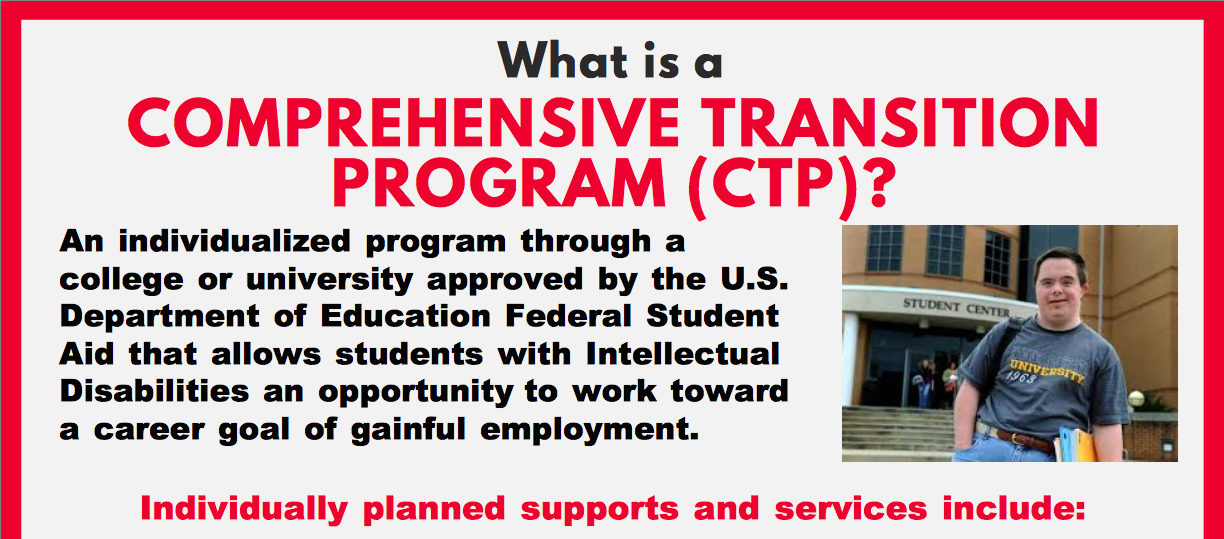 What is a
COMPREHENSIVE TRANSITION PROGRAM (CTP)?

An individualized program through a college or university approved by the U.S. Department of Education Federal Student Aid that allows students with Intellectual Disabilities an opportunity to work toward a career goal of gainful employment.

STUDENT CENTER

UNIVERSITY 1963

Individually planned supports and services include: